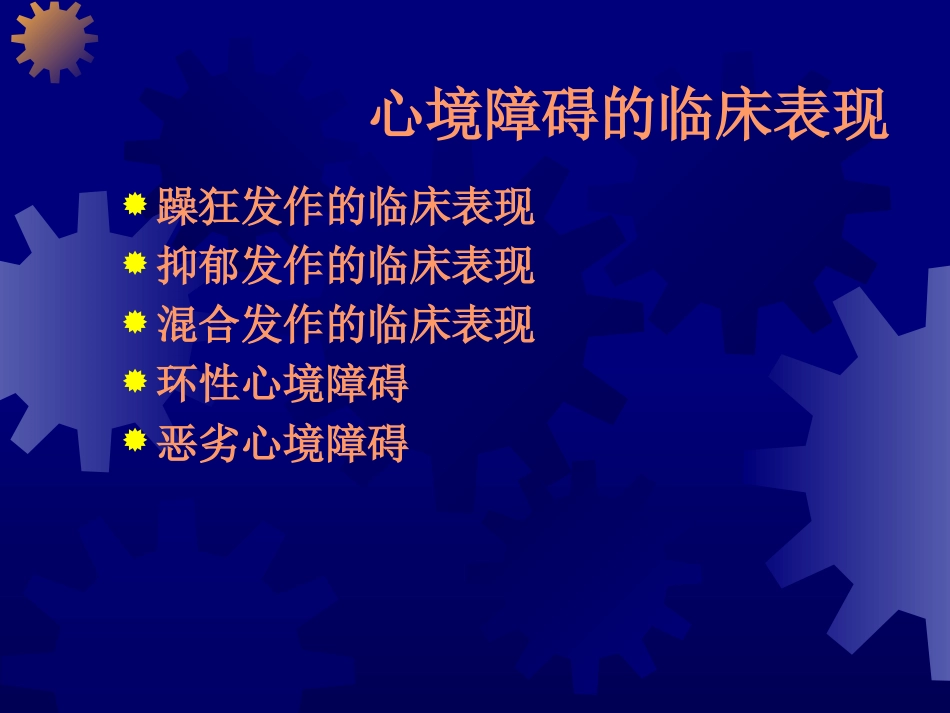 心境障碍的临床表现

躁狂发作的临床表现
抑郁发作的临床表现
混合发作的临床表现
环性心境障碍
恶劣心境障碍